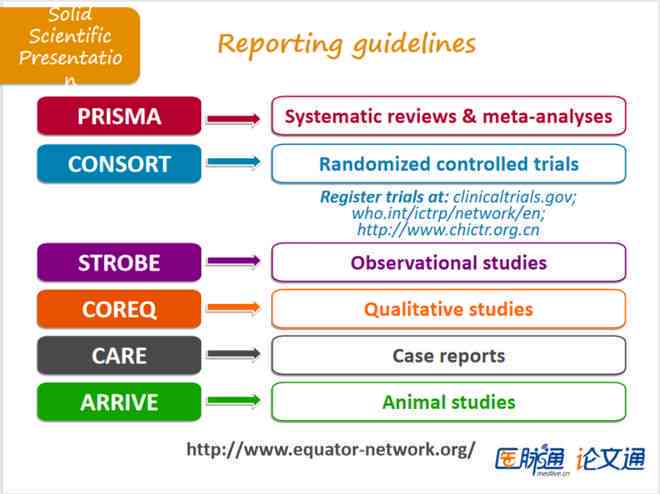 Solid Scientific Presentatio n

Reporting guidelines

PRISMA

Systematic reviews & meta-analyses

CONSORT

Randomized controlled trials

Register trials at: clinicaltrials.gov; who.int/ictrp/network/en; http://www.chictr.org.cn

STROBE

Observational studies

COREQ

Qualitative studies

CARE

Case reports

ARRIVE

Animal studies

http://www.equator-network.org/

医脉通 medlive.cn 论文通